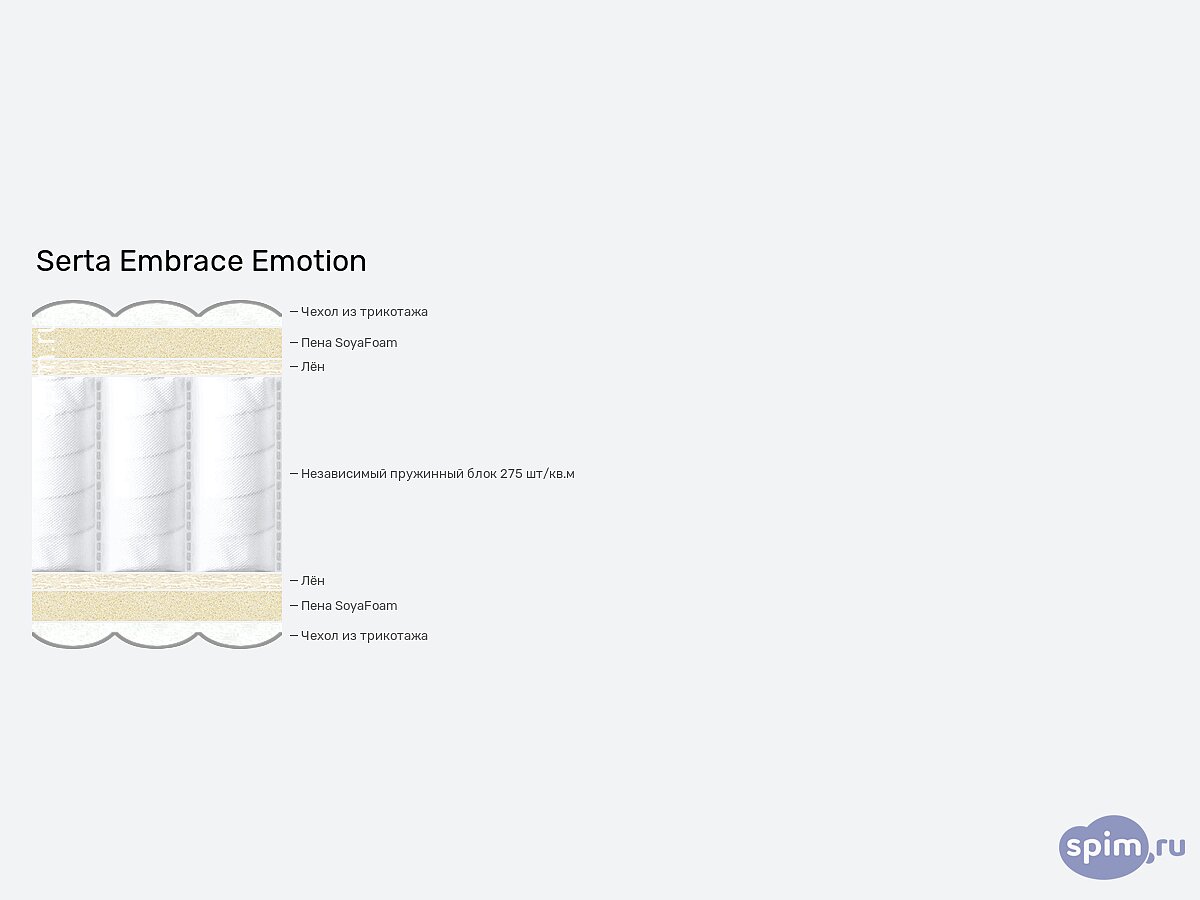 Serta Embrace Emotion

— Чехол из трикотажа
— Пена SoyaFoam
— Лён
— Независимый пружинный блок 275 шт/кв.м
— Лён
— Пена SoyaFoam
— Чехол из трикотажа

spim.ru